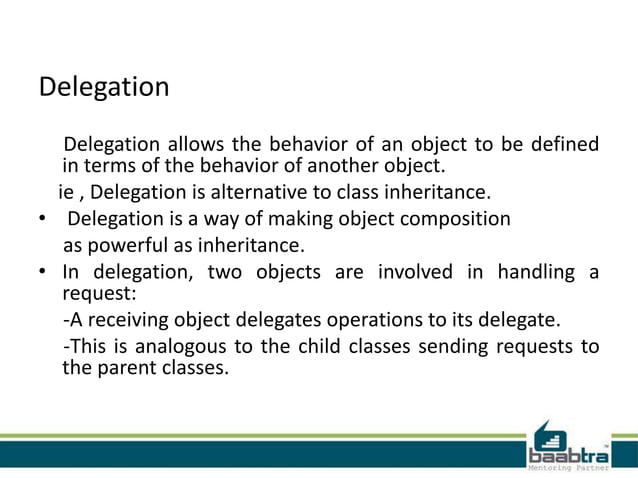 Delegation

Delegation allows the behavior of an object to be defined in terms of the behavior of another object.

ie , Delegation is alternative to class inheritance.

• Delegation is a way of making object composition as powerful as inheritance.

• In delegation, two objects are involved in handling a request:

-A receiving object delegates operations to its delegate.

-This is analogous to the child classes sending requests to the parent classes.

baabtra™
Mentoring Partner